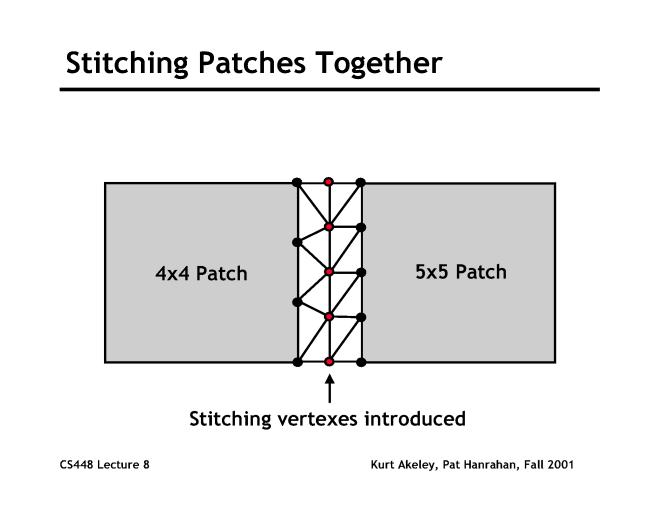 Stitching Patches Together

4x4 Patch

5x5 Patch

Stitching vertexes introduced

CS448 Lecture 8

Kurt Akeley, Pat Hanrahan, Fall 2001